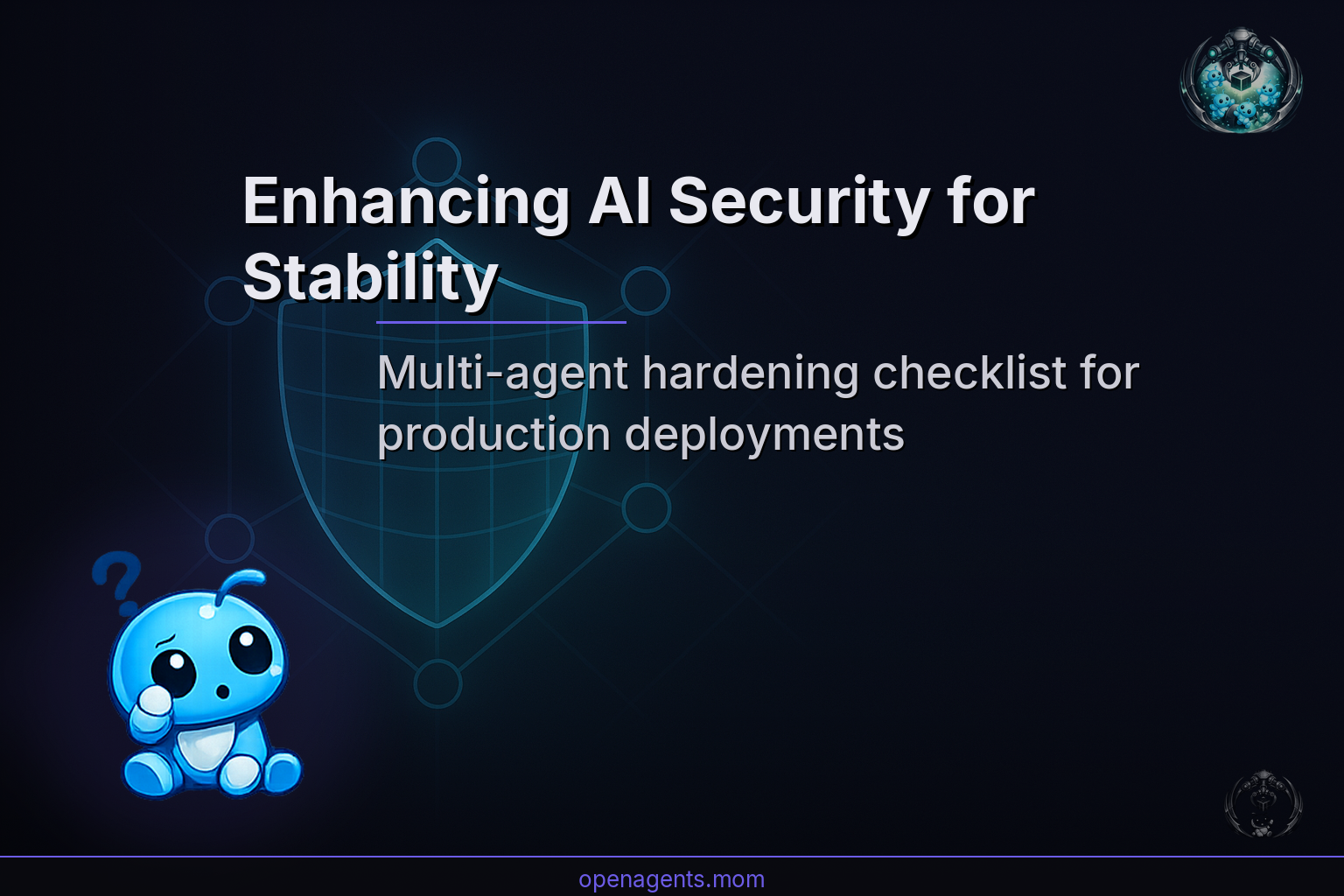 Enhancing AI Security for Stability

Multi-agent hardening checklist for production deployments

?

openagents.mom